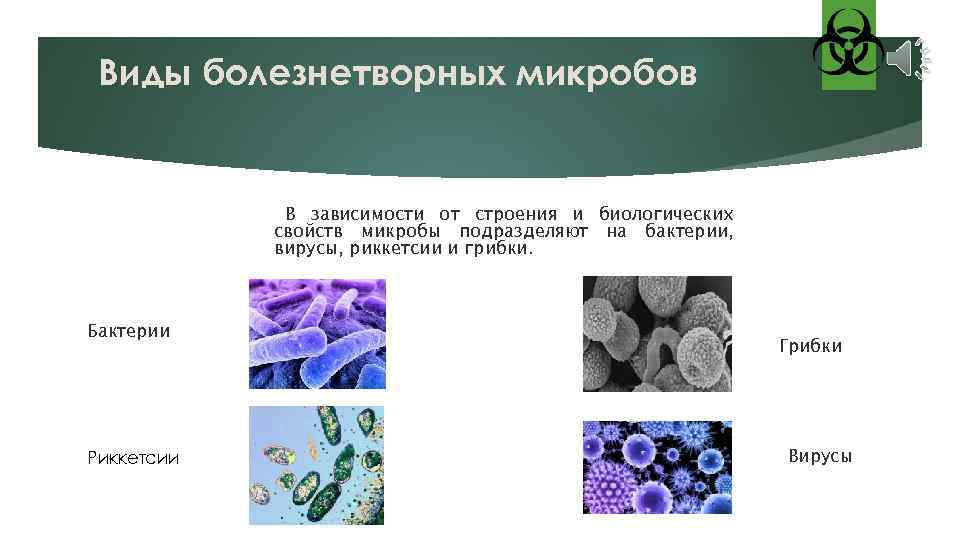 Виды болезнетворных микробов

В зависимости от строения и биологических свойств микробы подразделяют на бактерии, вирусы, риккетсии и грибки.

Бактерии

Грибки

Риккетсии

Вирусы